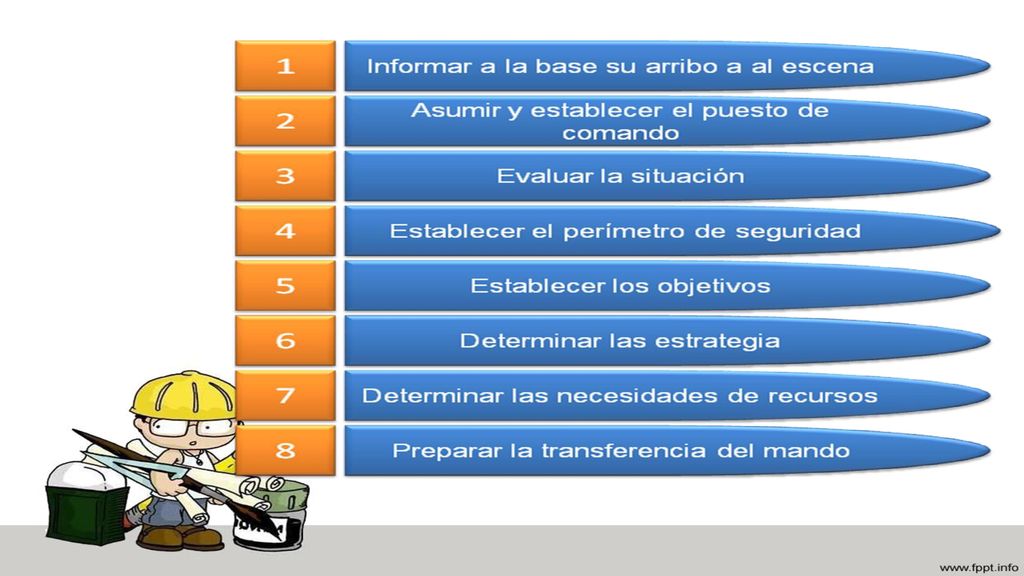 1 Informar a la base su arribo a al escena

2 Asumir y establecer el puesto de comando

3 Evaluar la situación

4 Establecer el perímetro de seguridad

5 Establecer los objetivos

6 Determinar las estrategia

7 Determinar las necesidades de recursos

8 Preparar la transferencia del mando

www.fppt.info